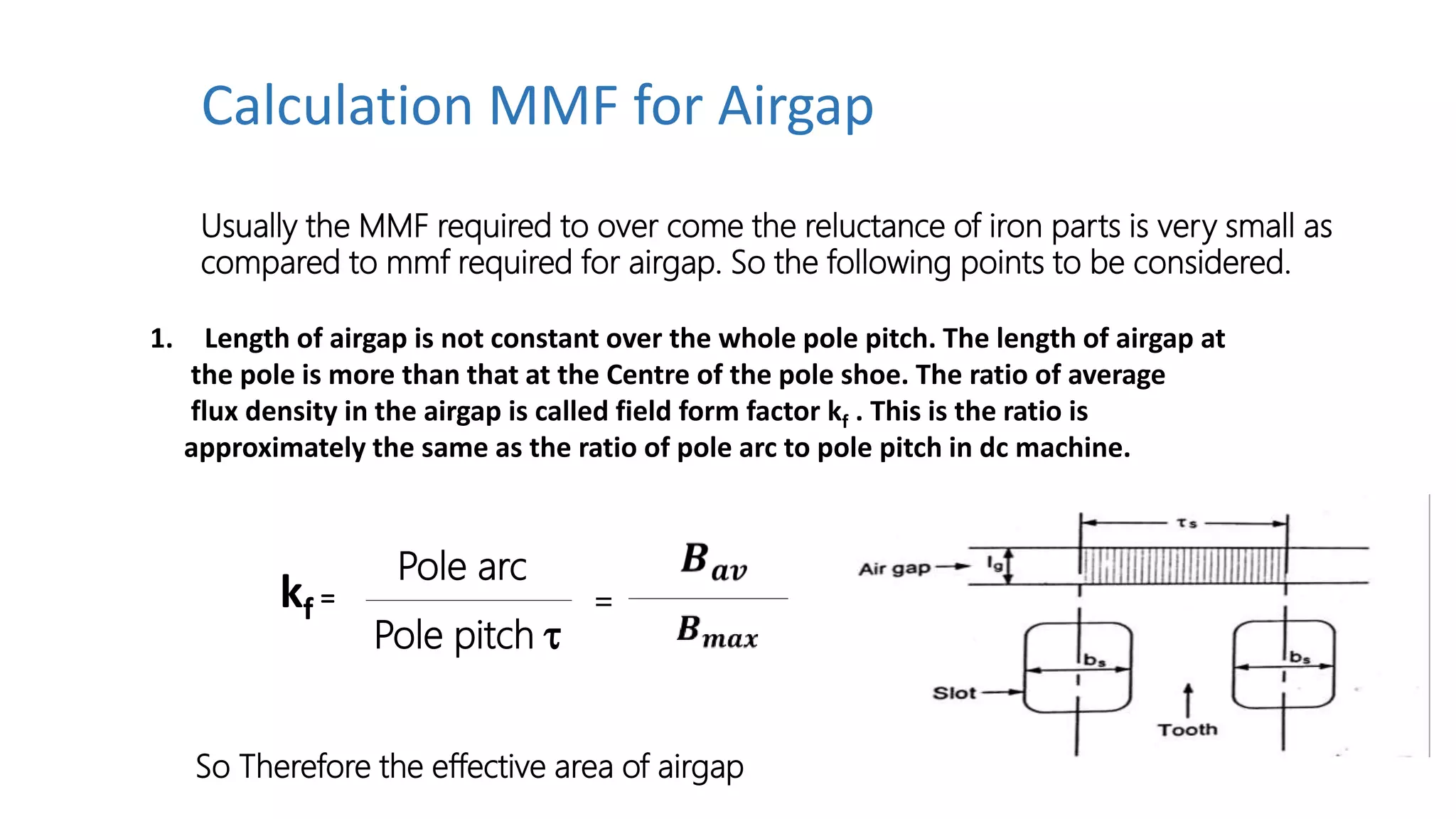 Calculation MMF for Airgap

Usually the MMF required to over come the reluctance of iron parts is very small as compared to mmf required for airgap. So the following points to be considered.

1. Length of airgap is not constant over the whole pole pitch. The length of airgap at the pole is more than that at the Centre of the pole shoe. The ratio of average flux density in the airgap is called field form factor $k_f$ . This is the ratio is approximately the same as the ratio of pole arc to pole pitch in dc machine.

$k_f = \frac{\text{Pole arc}}{\text{Pole pitch } \tau} = \frac{B_{av}}{B_{max}}$

$\tau_s$

Air gap

$l_g$

$b_s$

$b_s$

Slot

Tooth

So Therefore the effective area of airgap